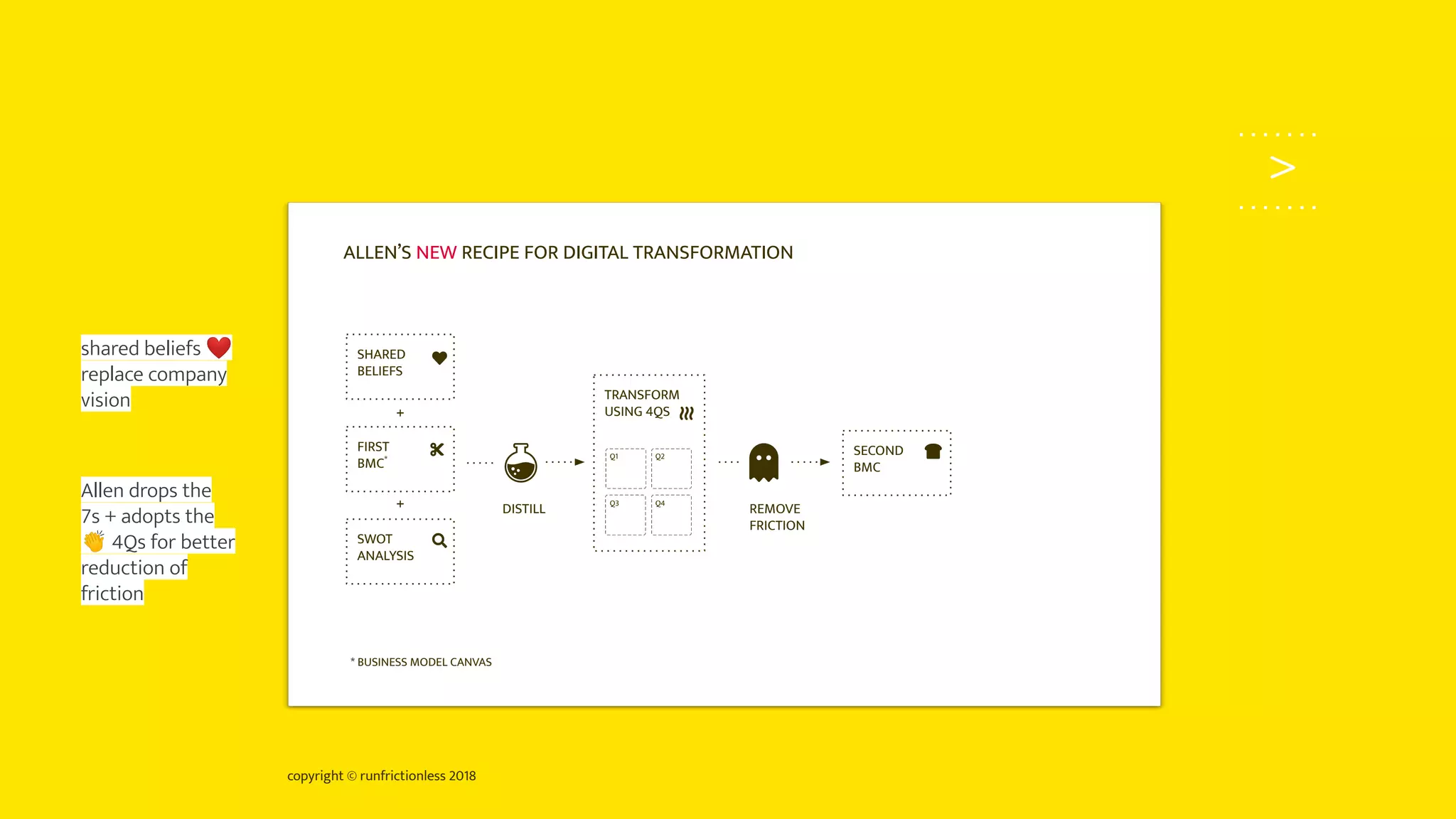 >

shared beliefs ❤️ replace company vision

Allen drops the 7s + adopts the 👏 4Qs for better reduction of friction

ALLEN'S NEW RECIPE FOR DIGITAL TRANSFORMATION

SHARED BELIEFS

+

FIRST BMC*

+

SWOT ANALYSIS

DISTILL

TRANSFORM USING 4QS

Q1

Q2

Q3

Q4

REMOVE FRICTION

SECOND BMC

* BUSINESS MODEL CANVAS

copyright © runfrictionless 2018